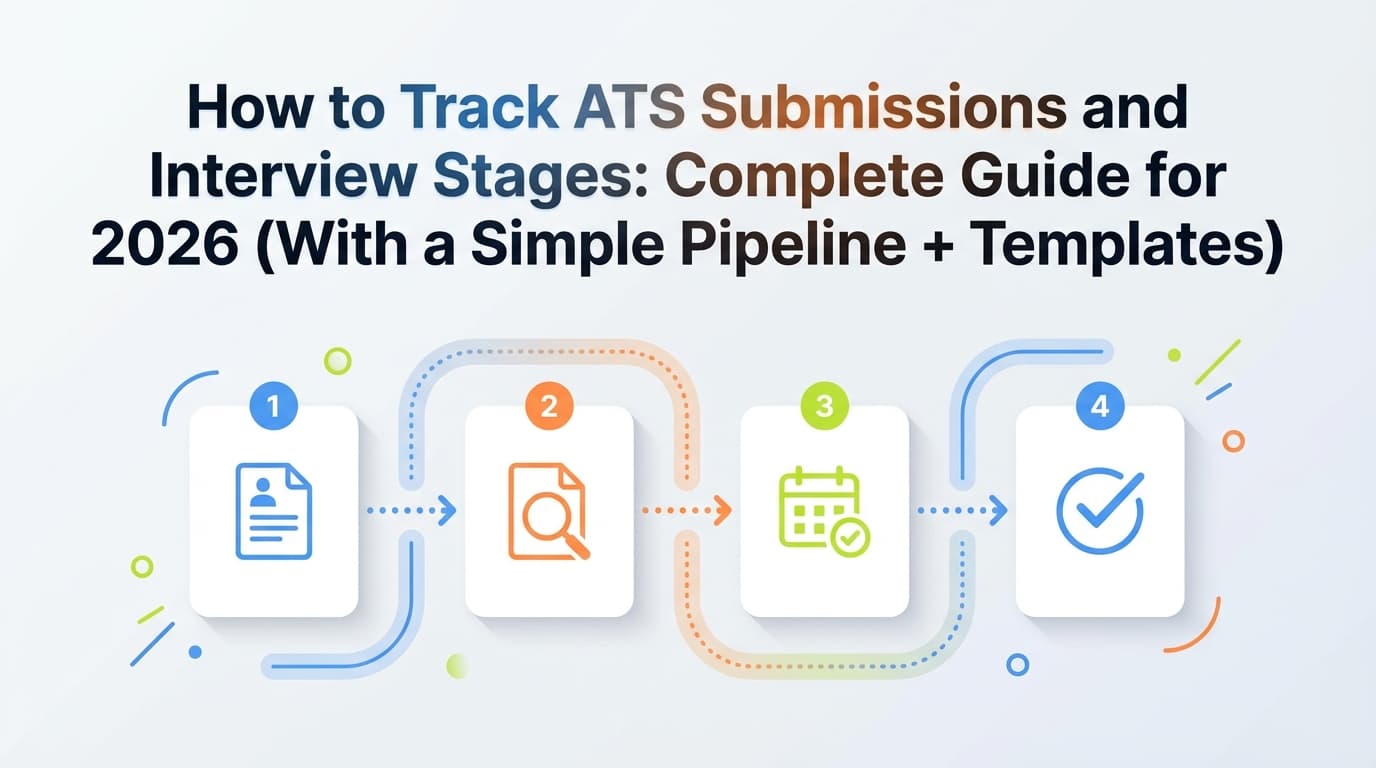 How to Track ATS Submissions and Interview Stages: Complete Guide for 2026 (With a Simple Pipeline + Templates)

1

2

3

4